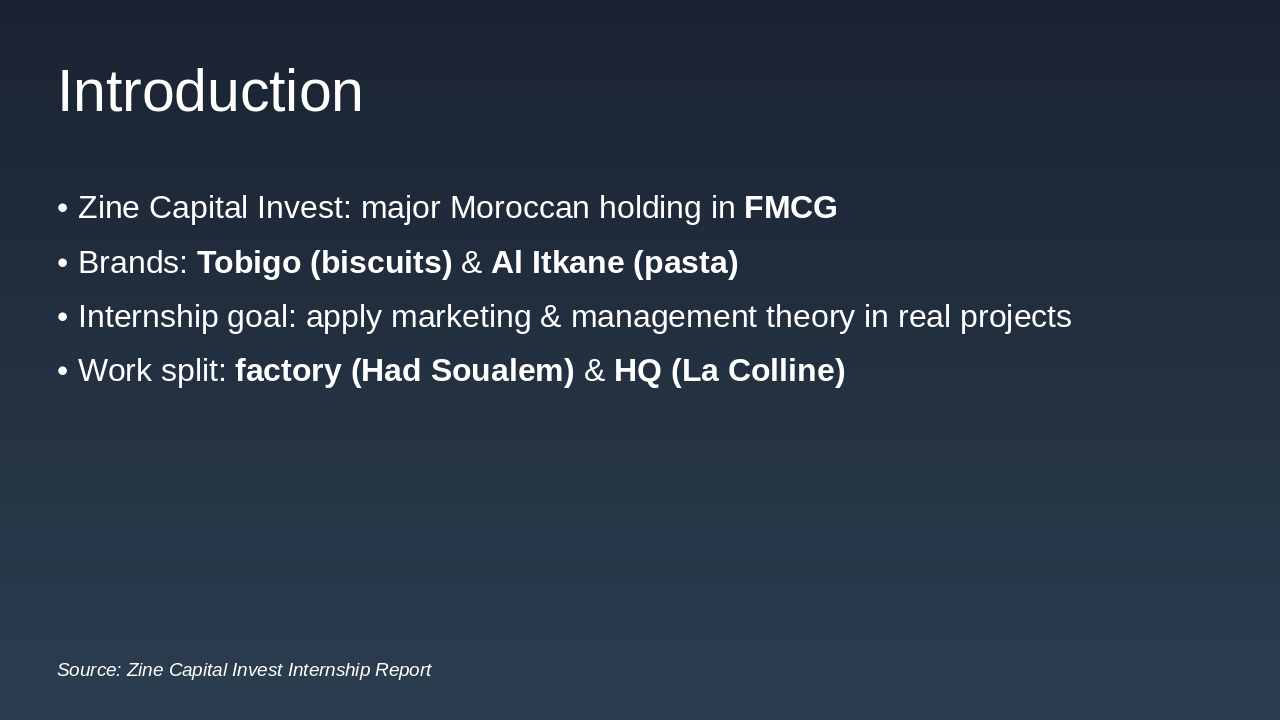 Introduction

• Zine Capital Invest: major Moroccan holding in FMCG
• Brands: Tobigo (biscuits) & Al Itkane (pasta)
• Internship goal: apply marketing & management theory in real projects
• Work split: factory (Had Soualem) & HQ (La Colline)

Source: Zine Capital Invest Internship Report